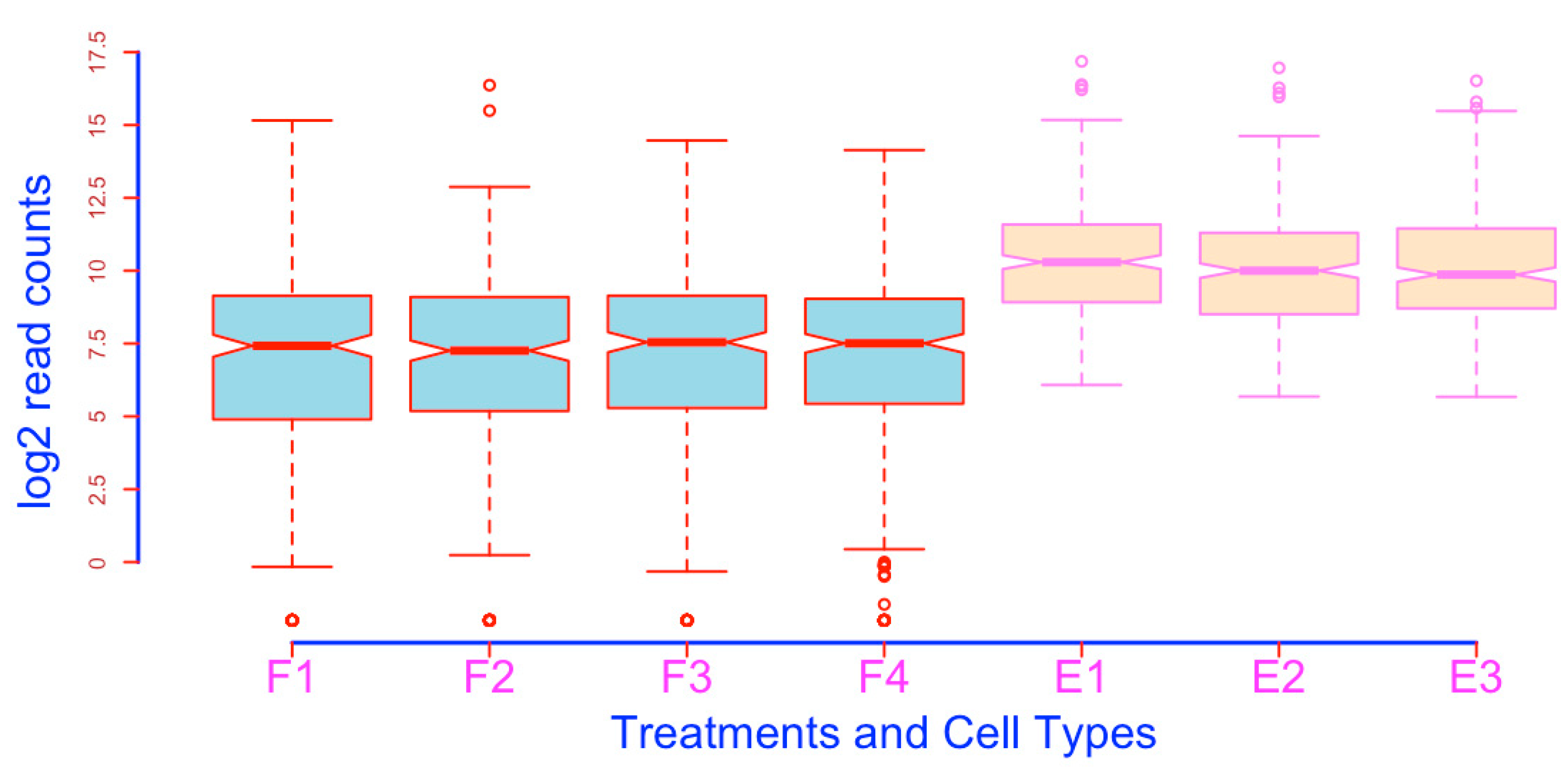 log2 read counts

17.5
15
12.5
10
7.5
5
2.5
0

F1
F2
F3
F4
E1
E2
E3

Treatments and Cell Types